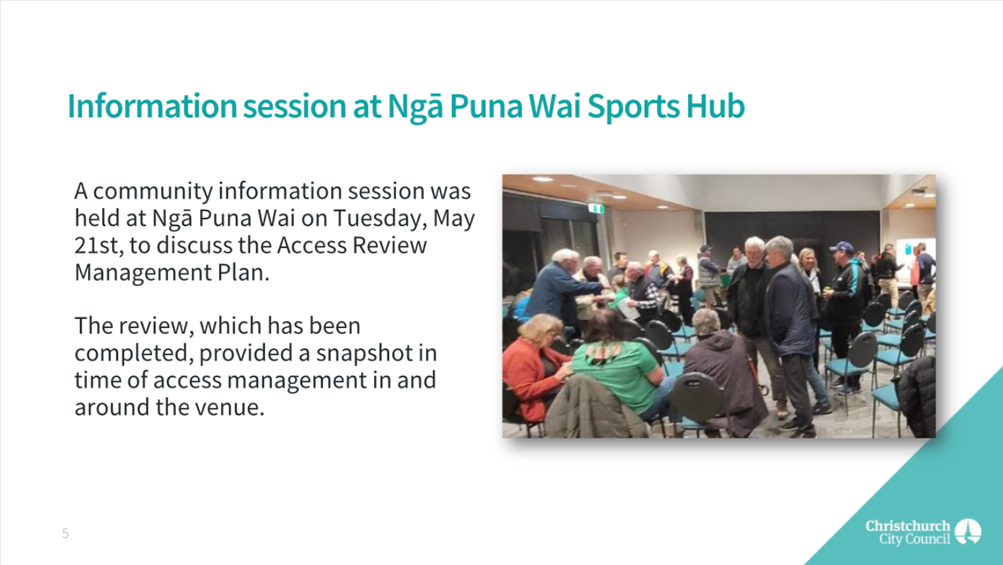 Information session at Ngā Puna Wai Sports Hub

A community information session was held at Ngā Puna Wai on Tuesday, May 21st, to discuss the Access Review Management Plan.

The review, which has been completed, provided a snapshot in time of access management in and around the venue.

5

Christchurch City Council